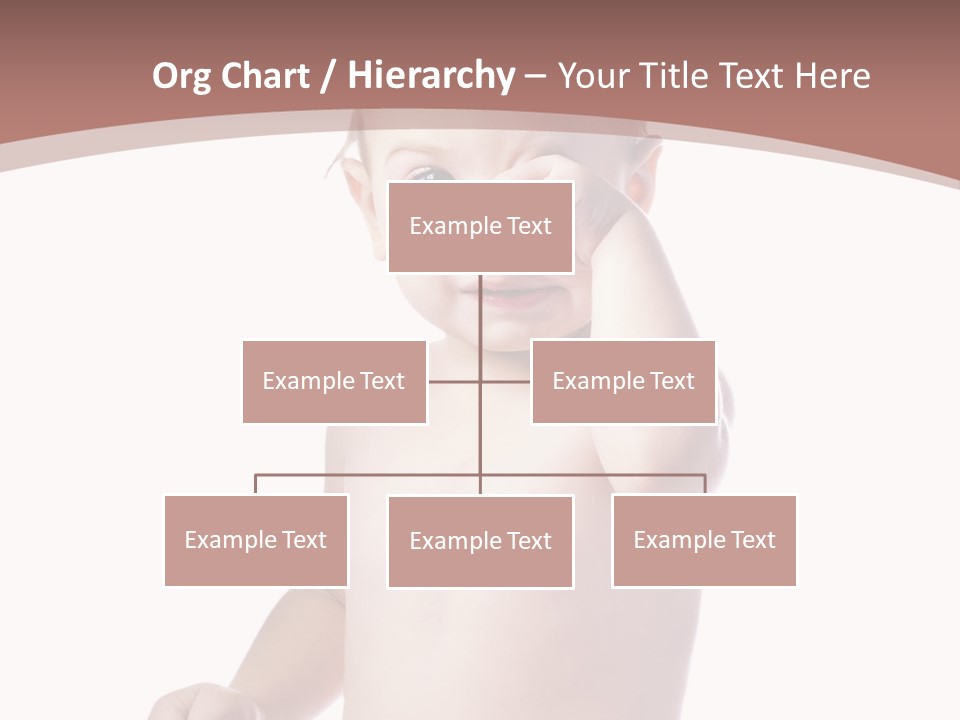 Org Chart / Hierarchy – Your Title Text Here

Example Text

Example Text

Example Text

Example Text

Example Text

Example Text